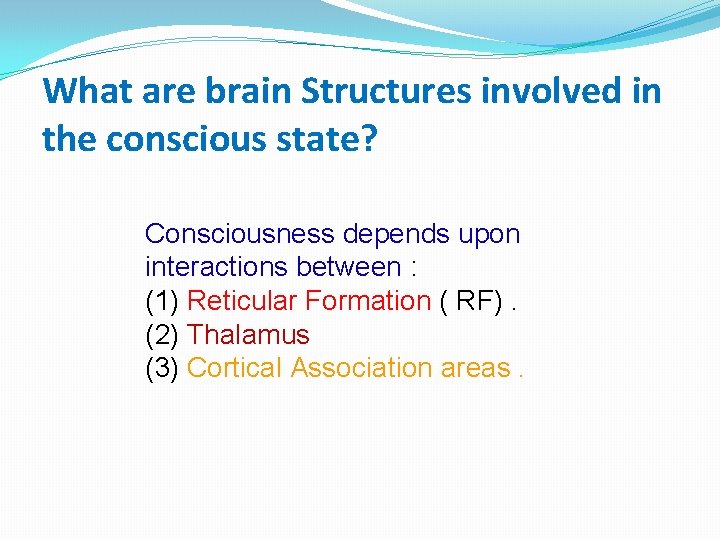 What are brain Structures involved in the conscious state?

Consciousness depends upon interactions between :
(1) Reticular Formation ( RF) .
(2) Thalamus
(3) Cortical Association areas .